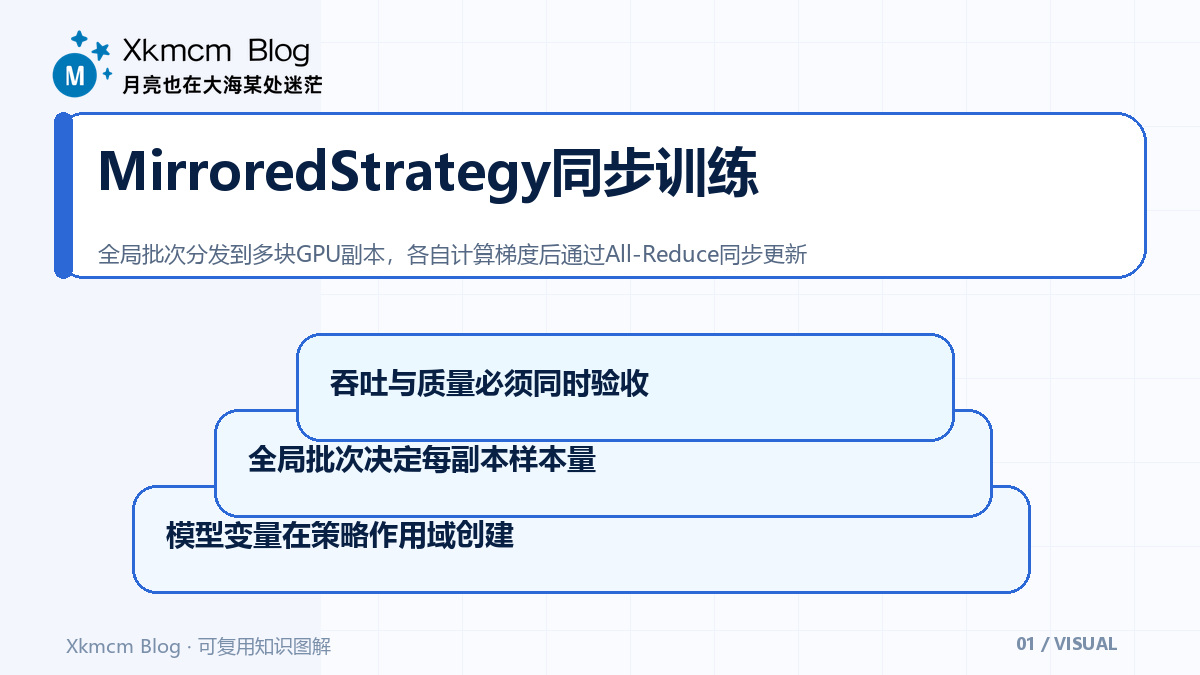 M
Xkmcm Blog
月亮也在大海某处迷茫

MirroredStrategy同步训练

全局批次分发到多块GPU副本，各自计算梯度后通过All-Reduce同步更新

吞吐与质量必须同时验收

全局批次决定每副本样本量

模型变量在策略作用域创建

Xkmcm Blog · 可复用知识图解

01 / VISUAL